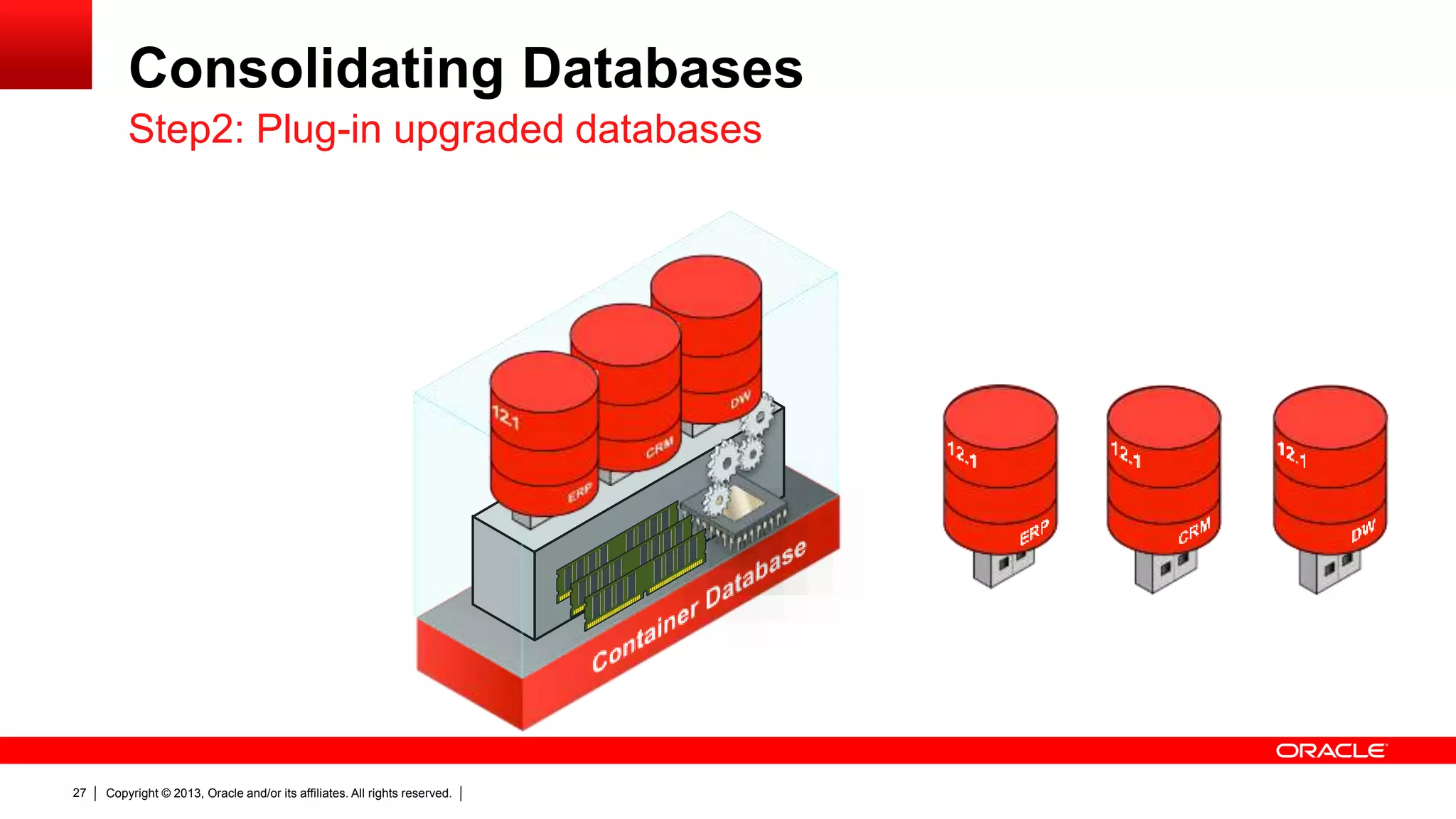 Consolidating Databases

Step2: Plug-in upgraded databases

12.1

ERP

CRM

DW

Container Database

12.1

ERP

12.1

CRM

12.1

DW

ORACLE

27 | Copyright © 2013, Oracle and/or its affiliates. All rights reserved. |